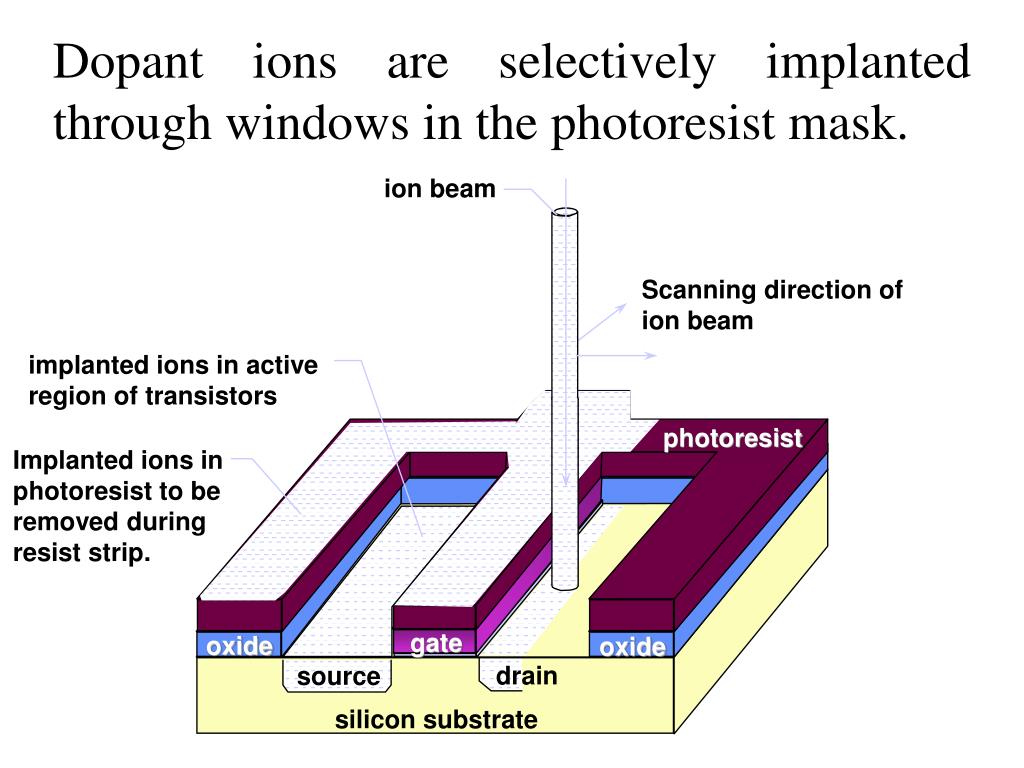 Dopant ions are selectively implanted through windows in the photoresist mask.

ion beam

Scanning direction of ion beam

implanted ions in active region of transistors

Implanted ions in photoresist to be removed during resist strip.

photoresist

oxide

gate

oxide

source

drain

silicon substrate